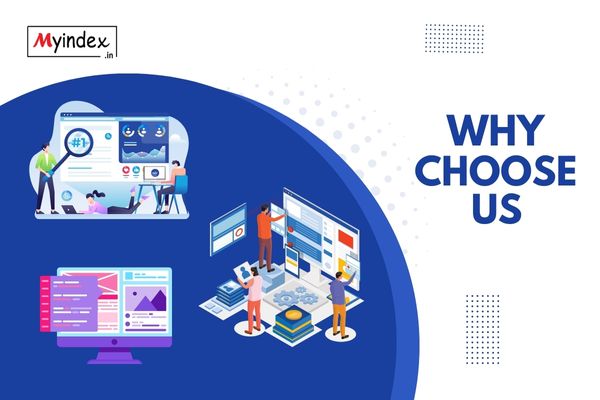 Myindex
.in

#1

WHY CHOOSE US